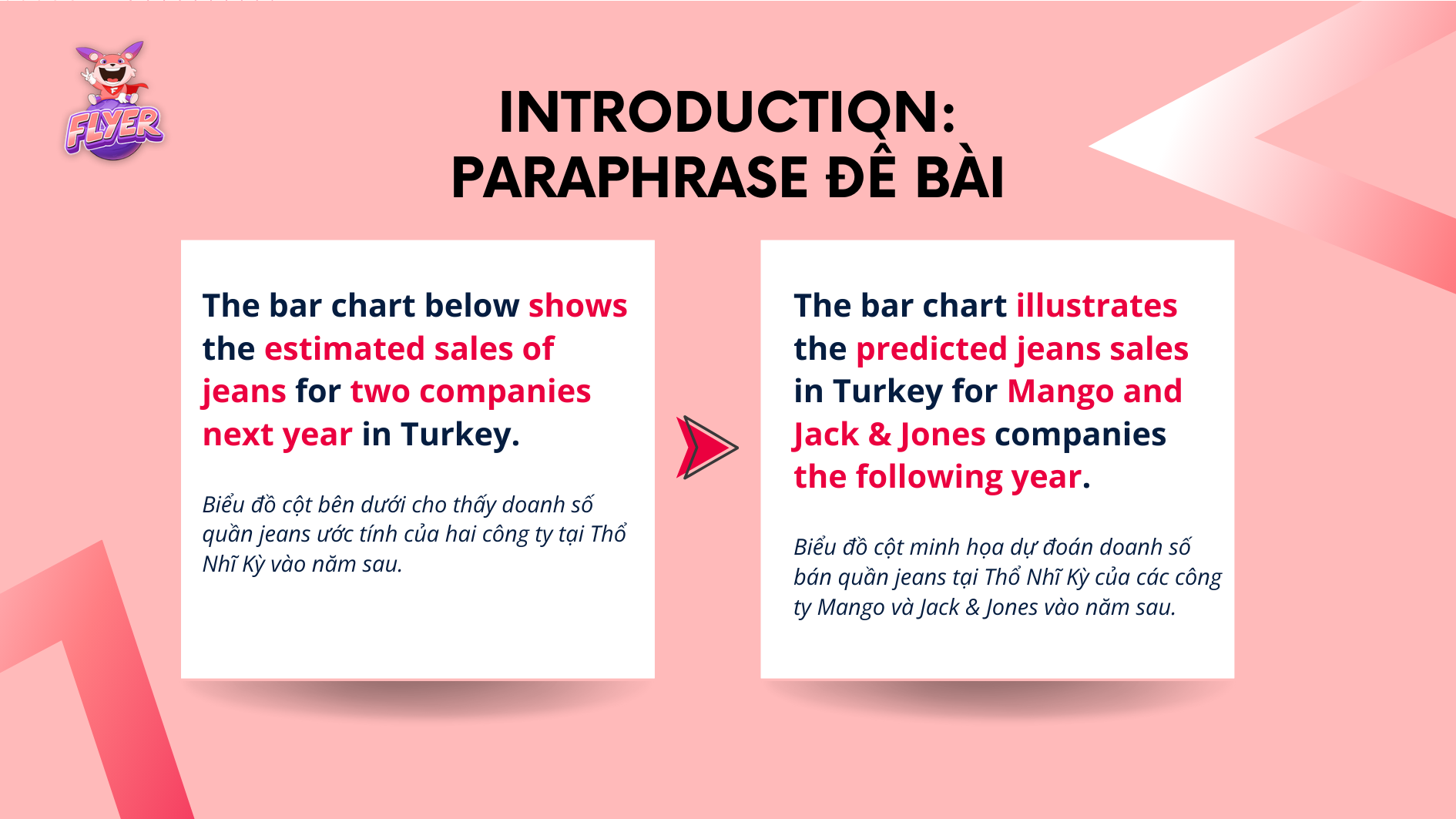 FLYER

INTRODUCTION:
PARAPHRASE ĐỀ BÀI

The bar chart below shows the estimated sales of jeans for two companies next year in Turkey.

Biểu đồ cột bên dưới cho thấy doanh số quần jeans ước tính của hai công ty tại Thổ Nhĩ Kỳ vào năm sau.

The bar chart illustrates the predicted jeans sales in Turkey for Mango and Jack & Jones companies the following year.

Biểu đồ cột minh họa dự đoán doanh số bán quần jeans tại Thổ Nhĩ Kỳ của các công ty Mango và Jack & Jones vào năm sau.